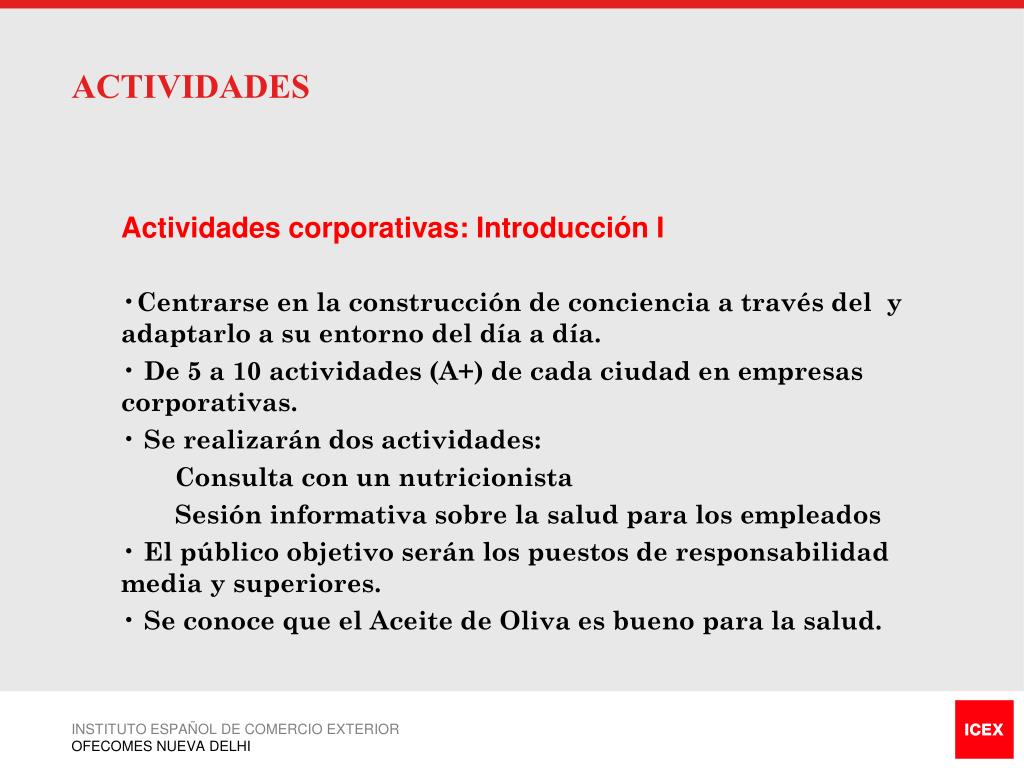 ACTIVIDADES

Actividades corporativas: Introducción I

•Centrarse en la construcción de conciencia a través del y adaptarlo a su entorno del día a día.

• De 5 a 10 actividades (A+) de cada ciudad en empresas corporativas.

• Se realizarán dos actividades:

Consulta con un nutricionista

Sesión informativa sobre la salud para los empleados

• El público objetivo serán los puestos de responsabilidad media y superiores.

• Se conoce que el Aceite de Oliva es bueno para la salud.

INSTITUTO ESPAÑOL DE COMERCIO EXTERIOR
OFECOMES NUEVA DELHI

ICEX